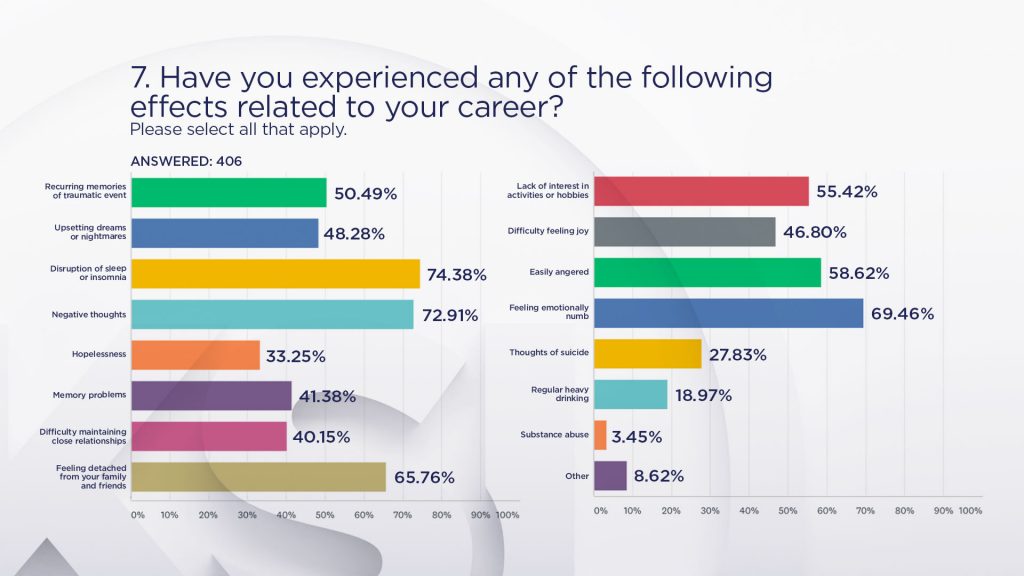 7. Have you experienced any of the following effects related to your career?
Please select all that apply.

ANSWERED: 406

Recurring memories of traumatic event 50.49%
Upsetting dreams or nightmares 48.28%
Disruption of sleep or insomnia 74.38%
Negative thoughts 72.91%
Hopelessness 33.25%
Memory problems 41.38%
Difficulty maintaining close relationships 40.15%
Feeling detached from your family and friends 65.76%

0% 10% 20% 30% 40% 50% 60% 70% 80% 90% 100%

Lack of interest in activities or hobbies 55.42%
Difficulty feeling joy 46.80%
Easily angered 58.62%
Feeling emotionally numb 69.46%
Thoughts of suicide 27.83%
Regular heavy drinking 18.97%
Substance abuse 3.45%
Other 8.62%

0% 10% 20% 30% 40% 50% 60% 70% 80% 90% 100%